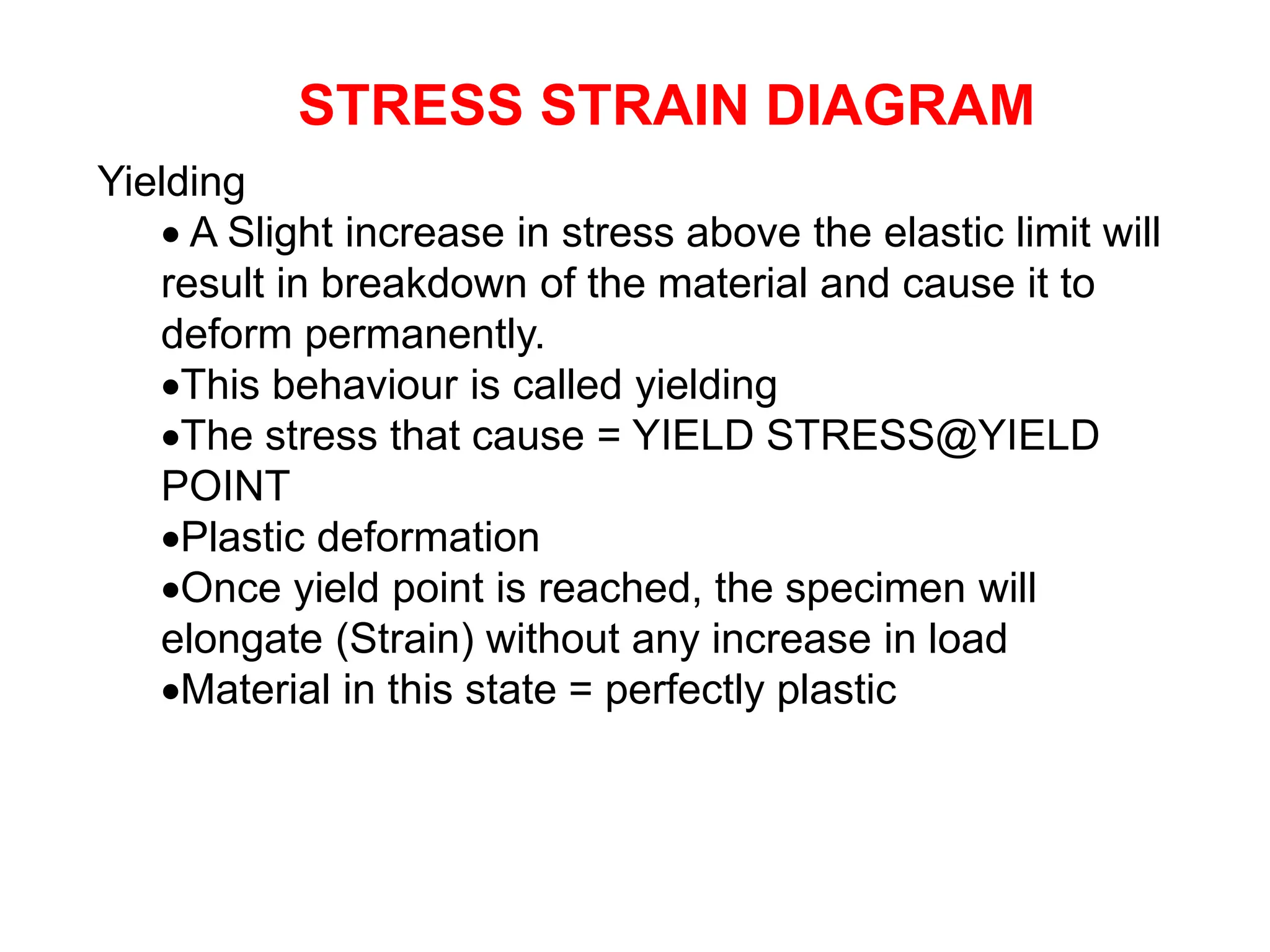 STRESS STRAIN DIAGRAM

Yielding

• A Slight increase in stress above the elastic limit will result in breakdown of the material and cause it to deform permanently.
•This behaviour is called yielding
•The stress that cause = YIELD STRESS@YIELD POINT
•Plastic deformation
•Once yield point is reached, the specimen will elongate (Strain) without any increase in load
•Material in this state = perfectly plastic